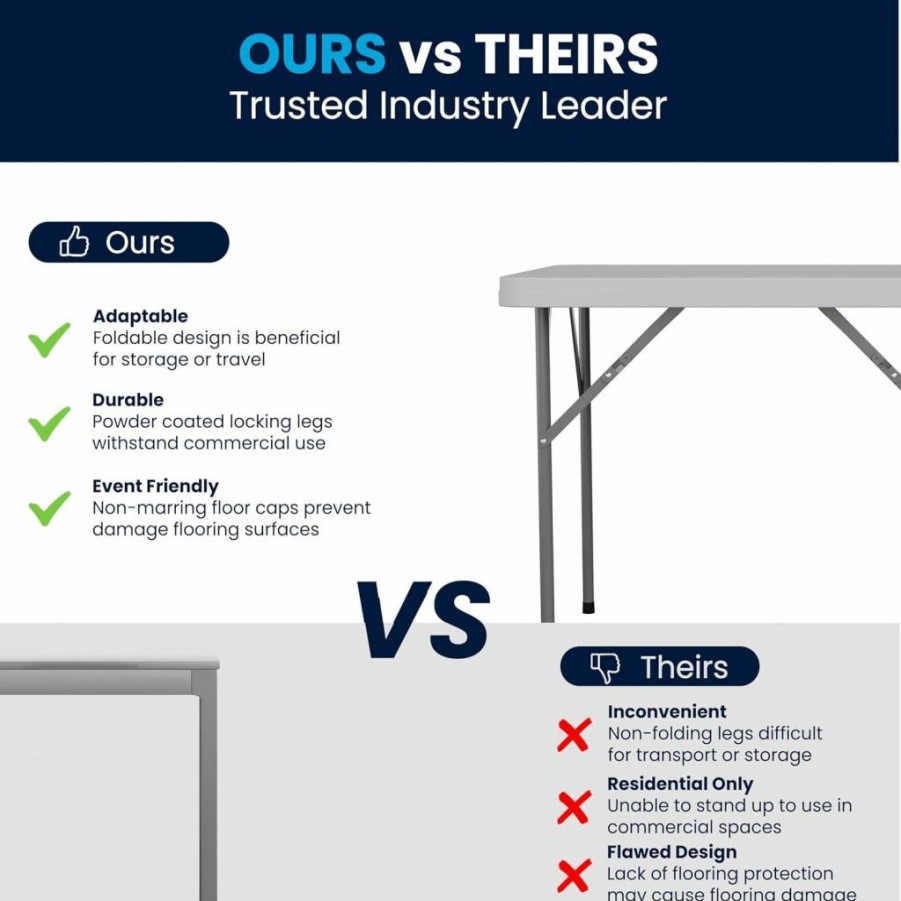 OURS vs THEIRS
Trusted Industry Leader

Ours

Adaptable
Foldable design is beneficial for storage or travel

Durable
Powder coated locking legs withstand commercial use

Event Friendly
Non-marring floor caps prevent damage flooring surfaces

VS

Theirs

Inconvenient
Non-folding legs difficult for transport or storage

Residential Only
Unable to stand up to use in commercial spaces

Flawed Design
Lack of flooring protection may cause flooring damage